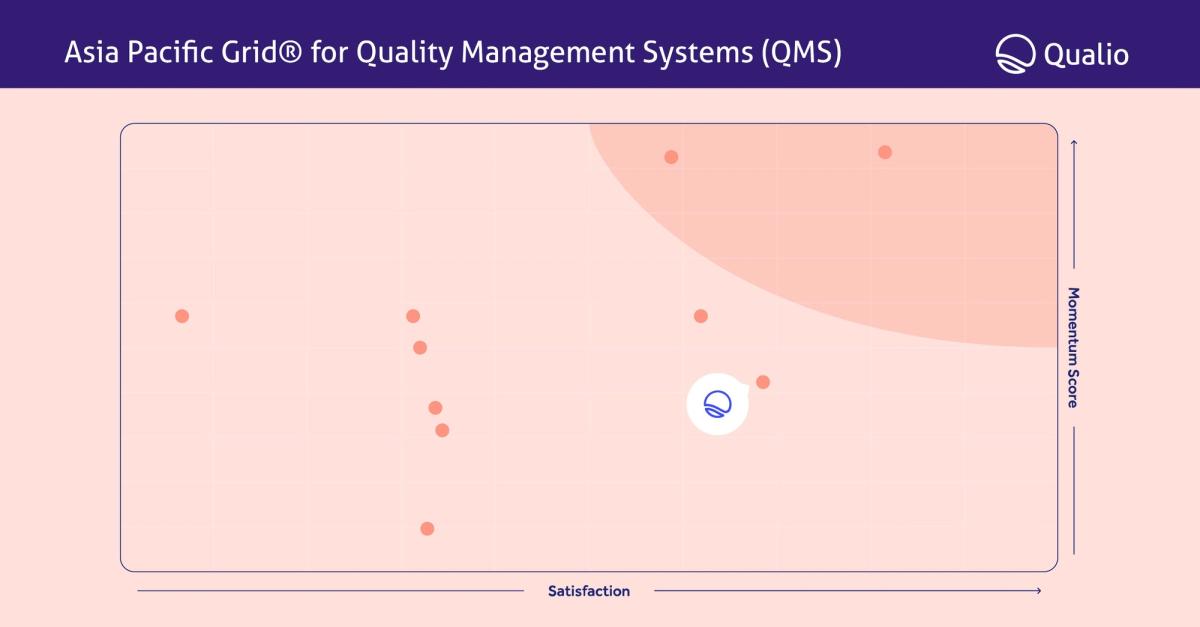 Asia Pacific Grid® for Quality Management Systems (QMS)

Qualio

Momentum Score

Satisfaction